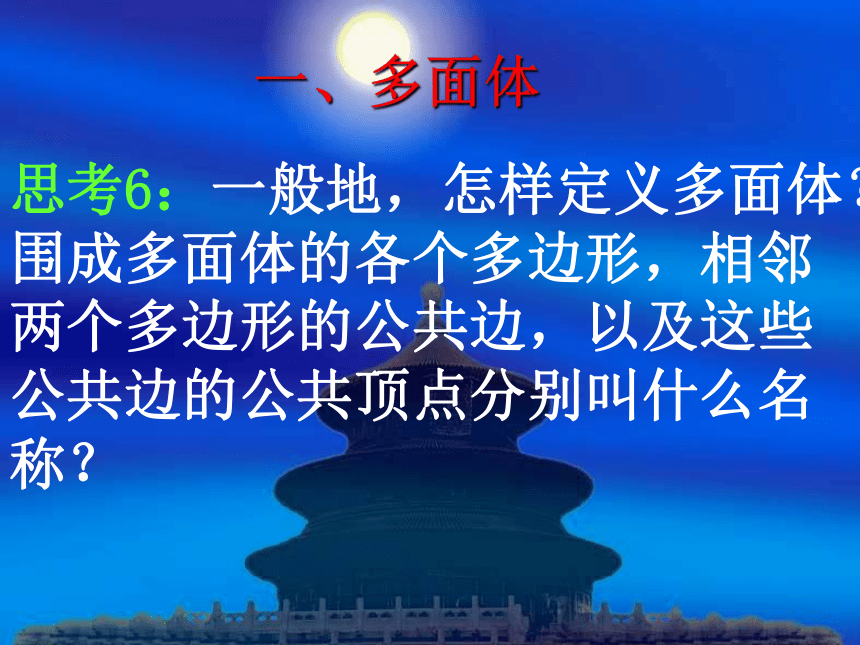 一、多面体

思考6：一般地，怎样定义多面体？围成多面体的各个多边形，相邻两个多边形的公共边，以及这些公共边的公共顶点分别叫什么名称？